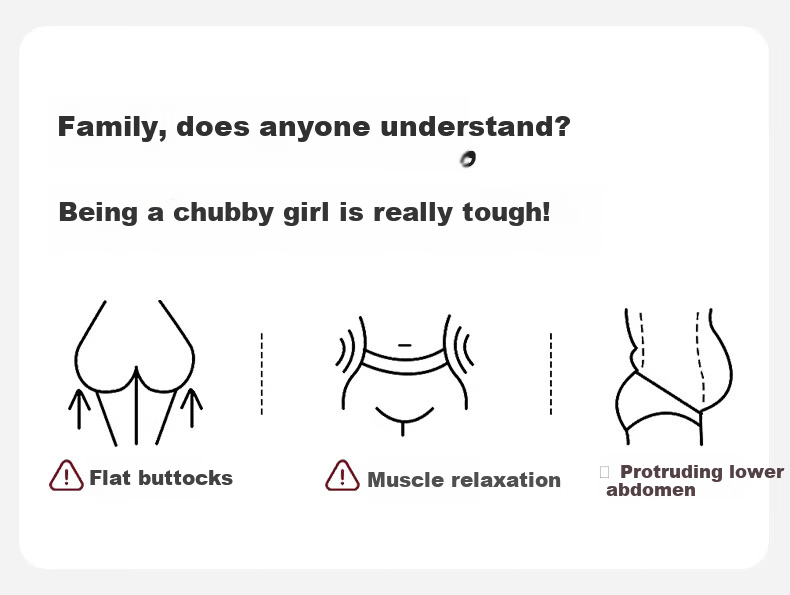 Family, does anyone understand?

Being a chubby girl is really tough!

Flat buttocks

Muscle relaxation

Protruding lower abdomen